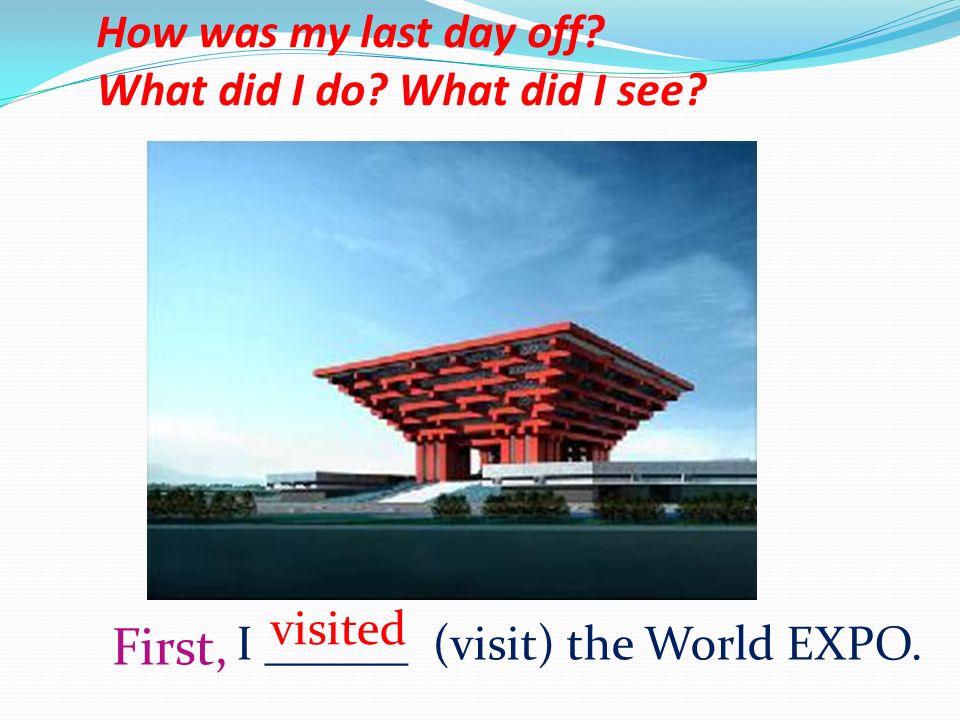 How was my last day off?
What did I do? What did I see?

First, I visited (visit) the World EXPO.